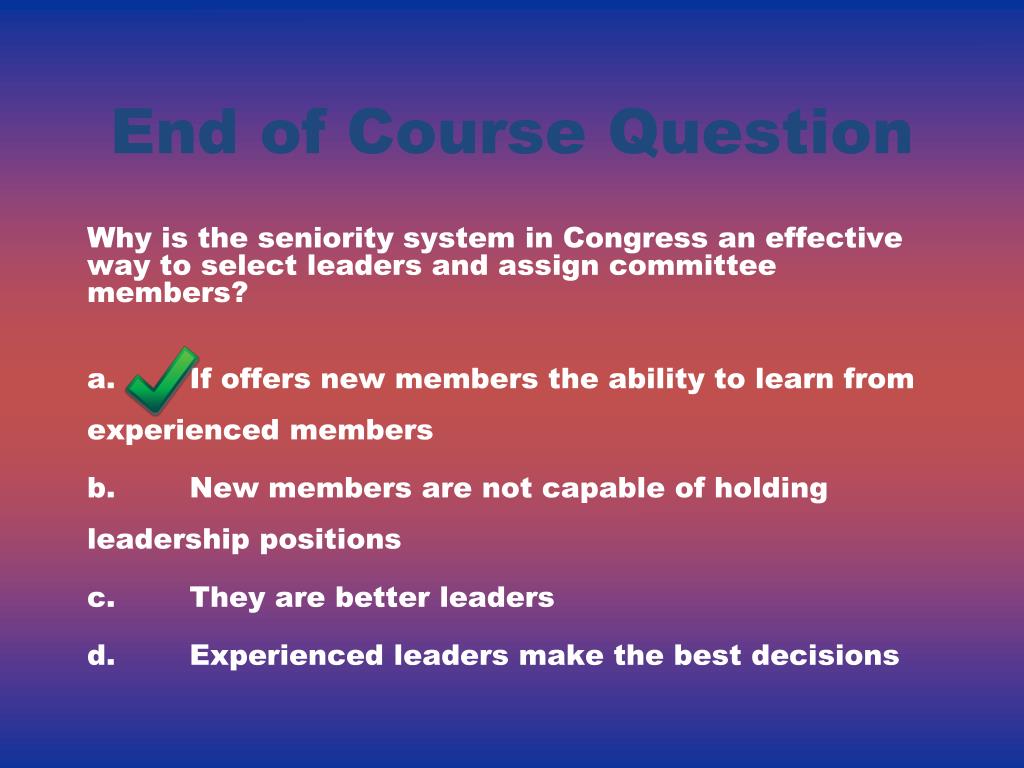 End of Course Question

Why is the seniority system in Congress an effective way to select leaders and assign committee members?

a. If offers new members the ability to learn from experienced members

b. New members are not capable of holding leadership positions

c. They are better leaders

d. Experienced leaders make the best decisions